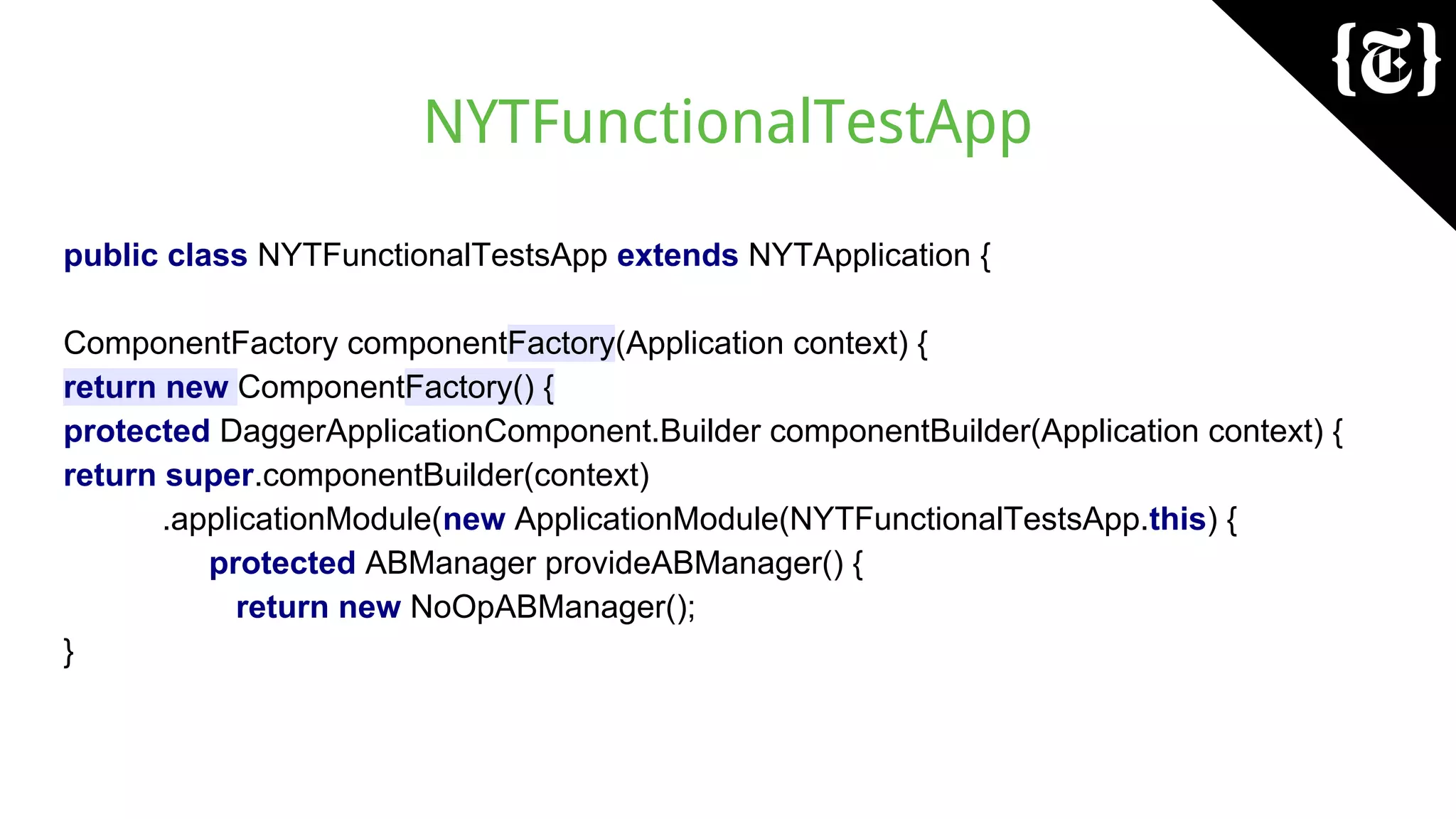 {T}

NYTFunctionalTestApp

public class NYTFunctionalTestsApp extends NYTApplication {

ComponentFactory componentFactory(Application context) {
return new ComponentFactory() {
protected DaggerApplicationComponent.Builder componentBuilder(Application context) {
return super.componentBuilder(context)
.applicationModule(new ApplicationModule(NYTFunctionalTestsApp.this) {
protected ABManager provideABManager() {
return new NoOpABManager();
}